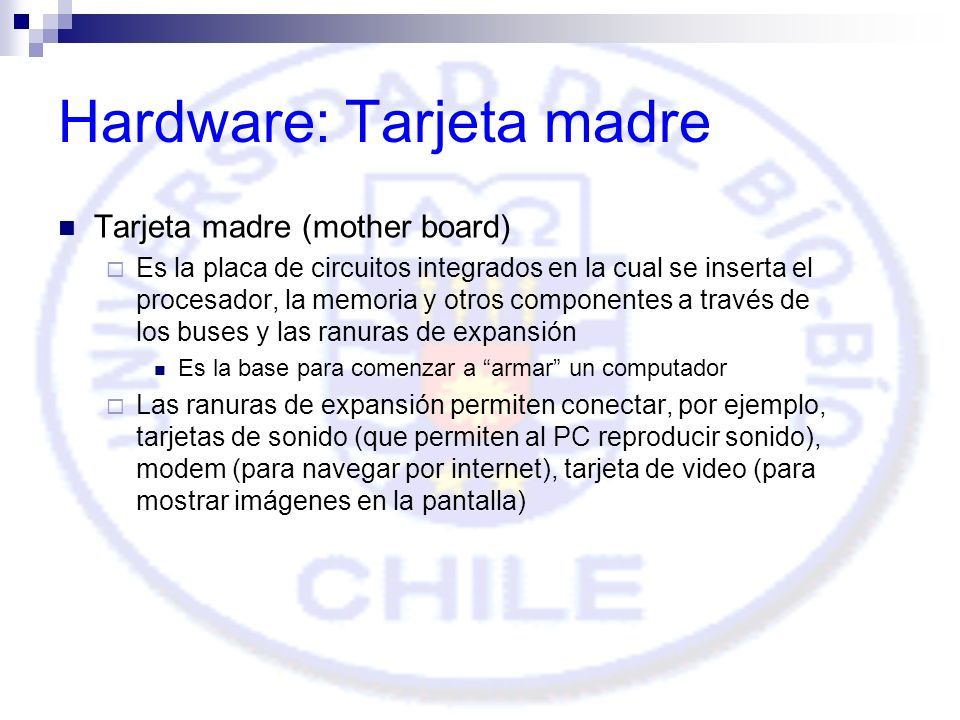 Hardware: Tarjeta madre

Tarjeta madre (mother board)

Es la placa de circuitos integrados en la cual se inserta el procesador, la memoria y otros componentes a través de los buses y las ranuras de expansión

Es la base para comenzar a “armar” un computador

Las ranuras de expansión permiten conectar, por ejemplo, tarjetas de sonido (que permiten al PC reproducir sonido), modem (para navegar por internet), tarjeta de video (para mostrar imágenes en la pantalla)

UNIVERSIDAD DEL BÍO-BÍO
CHILE